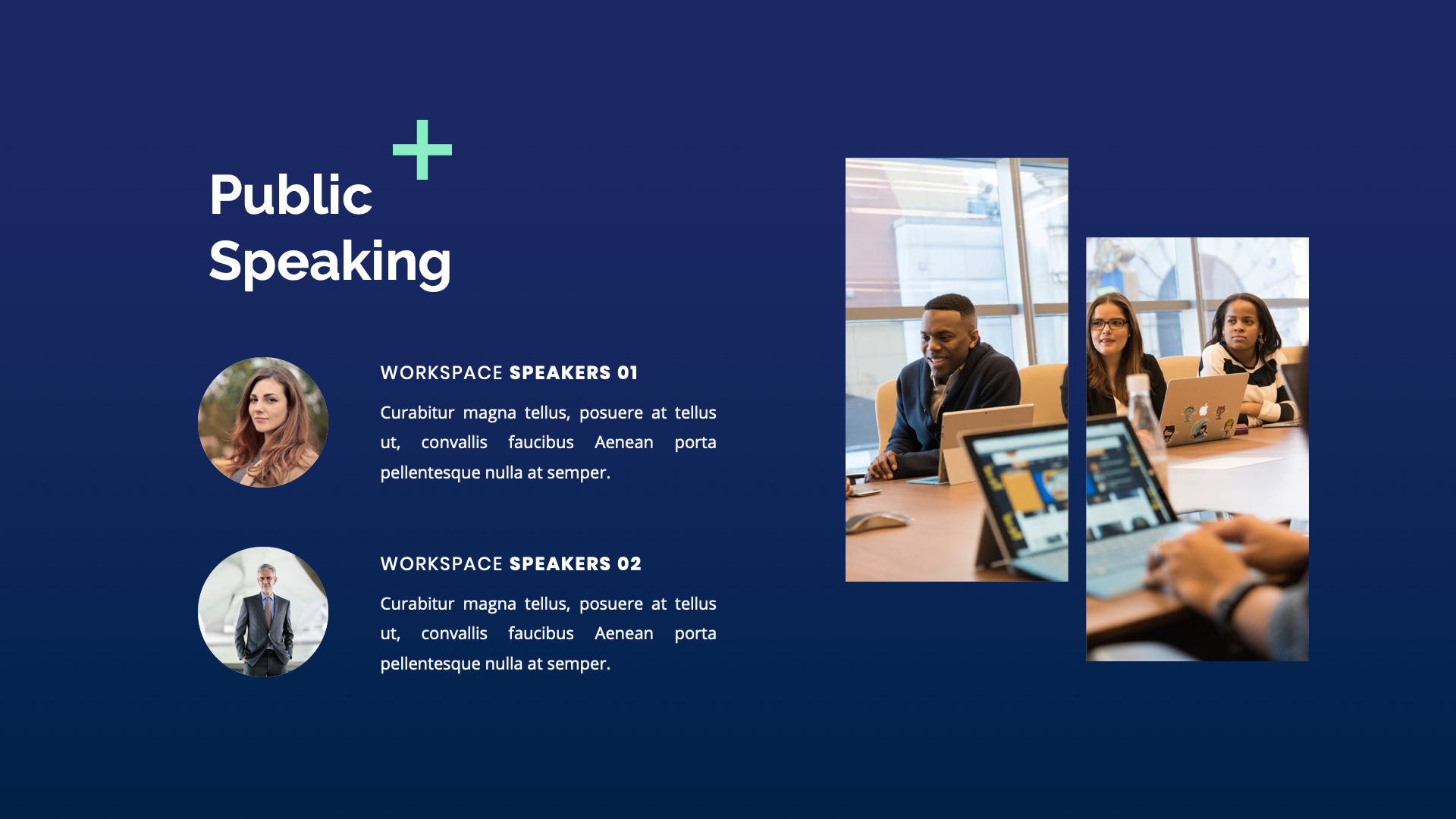 Public Speaking

WORKSPACE SPEAKERS 01

Curabitur magna tellus, posuere at tellus ut, convallis faucibus Aenean porta pellentesque nulla at semper.

WORKSPACE SPEAKERS 02

Curabitur magna tellus, posuere at tellus ut, convallis faucibus Aenean porta pellentesque nulla at semper.